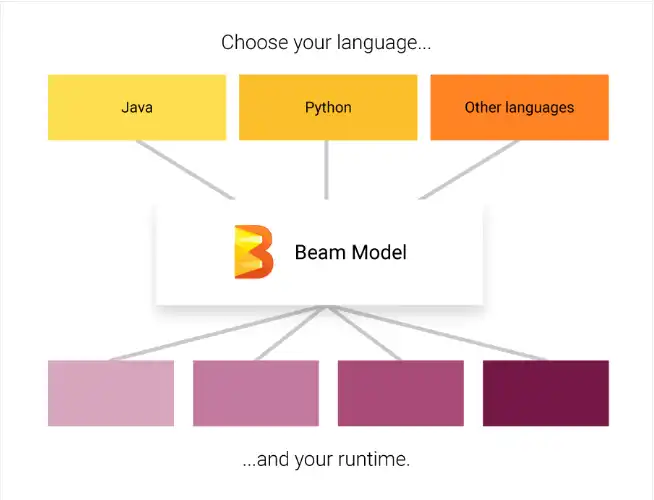 Choose your language...

Java

Python

Other languages

Beam Model

...and your runtime.